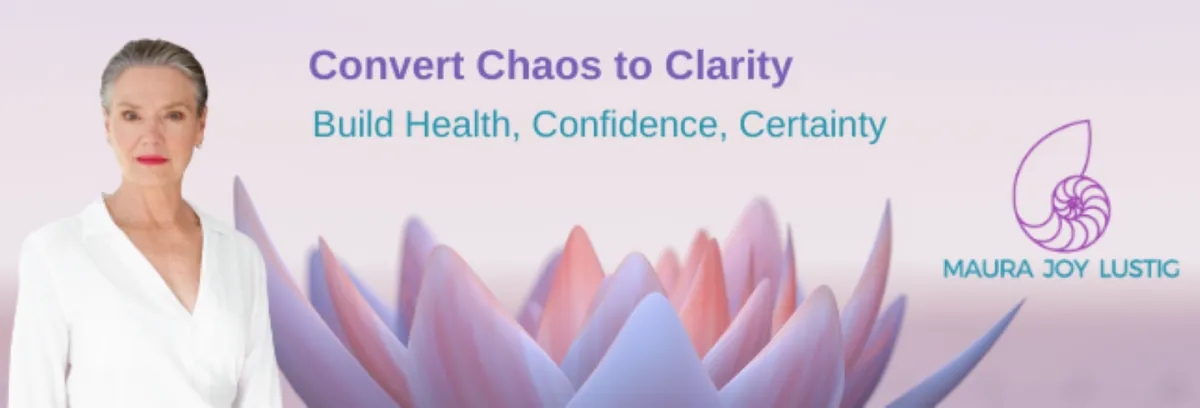 Convert Chaos to Clarity

Build Health, Confidence, Certainty

MAURA JOY LUSTIG